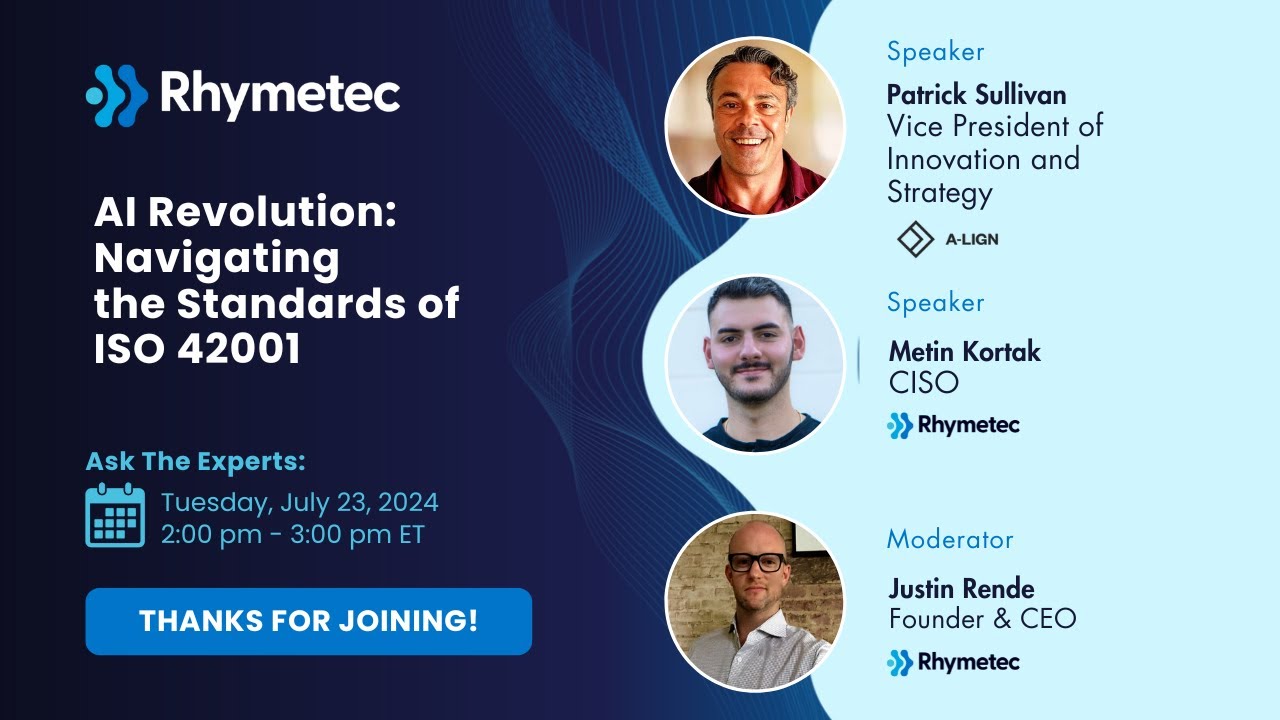 Rhymetec

AI Revolution: Navigating the Standards of ISO 42001

Ask The Experts:
Tuesday, July 23, 2024
2:00 pm - 3:00 pm ET

THANKS FOR JOINING!

Speaker
Patrick Sullivan
Vice President of Innovation and Strategy
A-LIGN

Speaker
Metin Kortak
CISO
Rhymetec

Moderator
Justin Rende
Founder & CEO
Rhymetec